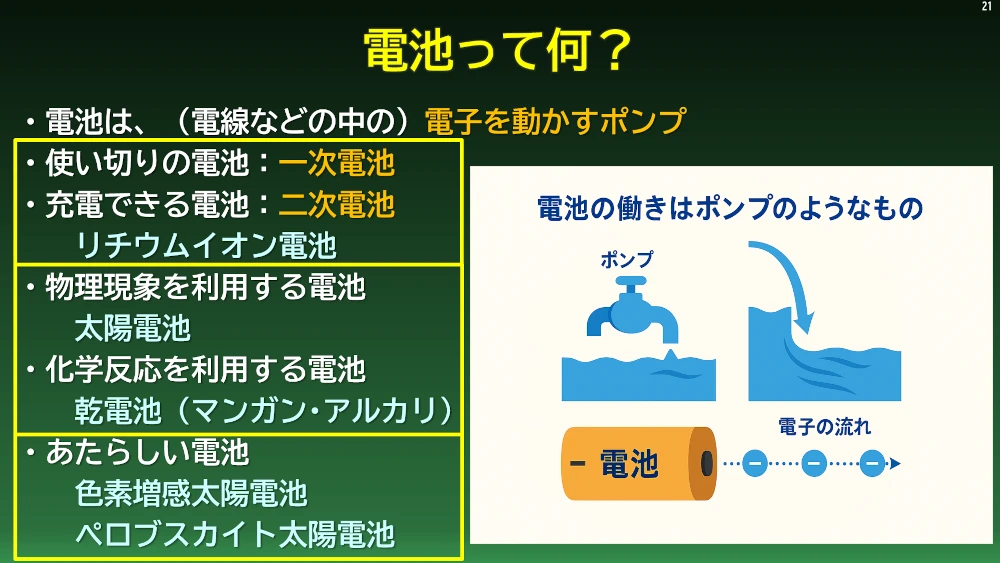 21

電池って何？

・電池は、（電線などの中の）電子を動かすポンプ

・使い切りの電池：一次電池
・充電できる電池：二次電池
　リチウムイオン電池

・物理現象を利用する電池
　太陽電池
・化学反応を利用する電池
　乾電池（マンガン･アルカリ）

・あたらしい電池
　色素増感太陽電池
　ペロブスカイト太陽電池

電池の働きはポンプのようなもの

ポンプ

− 電池

電子の流れ

−　−　−